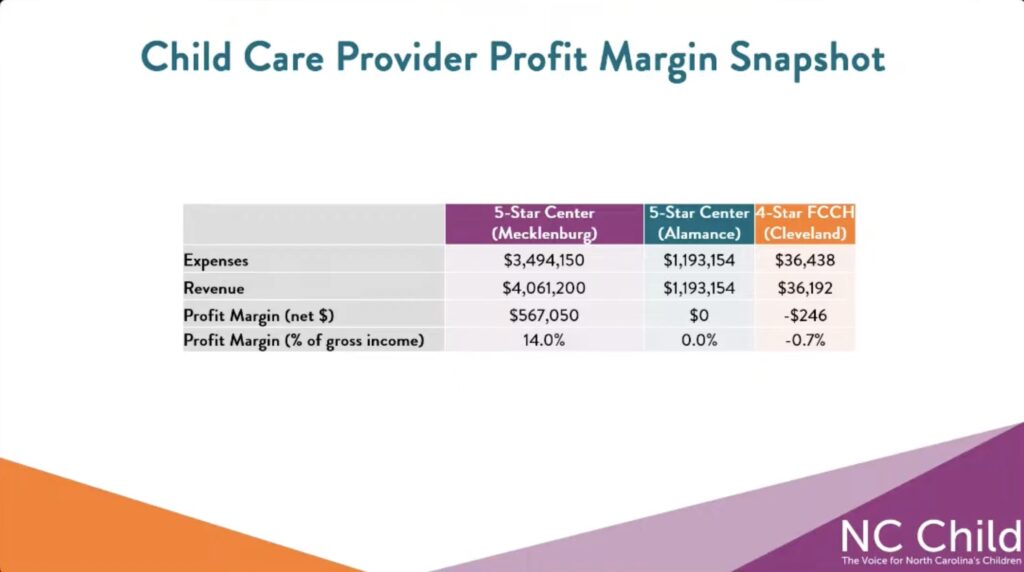 Child Care Provider Profit Margin Snapshot

| | 5-Star Center (Mecklenburg) | 5-Star Center (Alamance) | 4-Star FCCH (Cleveland) |
|---|---|---|---|
| Expenses | \$3,494,150 | \$1,193,154 | \$36,438 |
| Revenue | \$4,061,200 | \$1,193,154 | \$36,192 |
| Profit Margin (net \$) | \$567,050 | \$0 | -\$246 |
| Profit Margin (% of gross income) | 14.0% | 0.0% | -0.7% |

NC Child
The Voice for North Carolina's Children